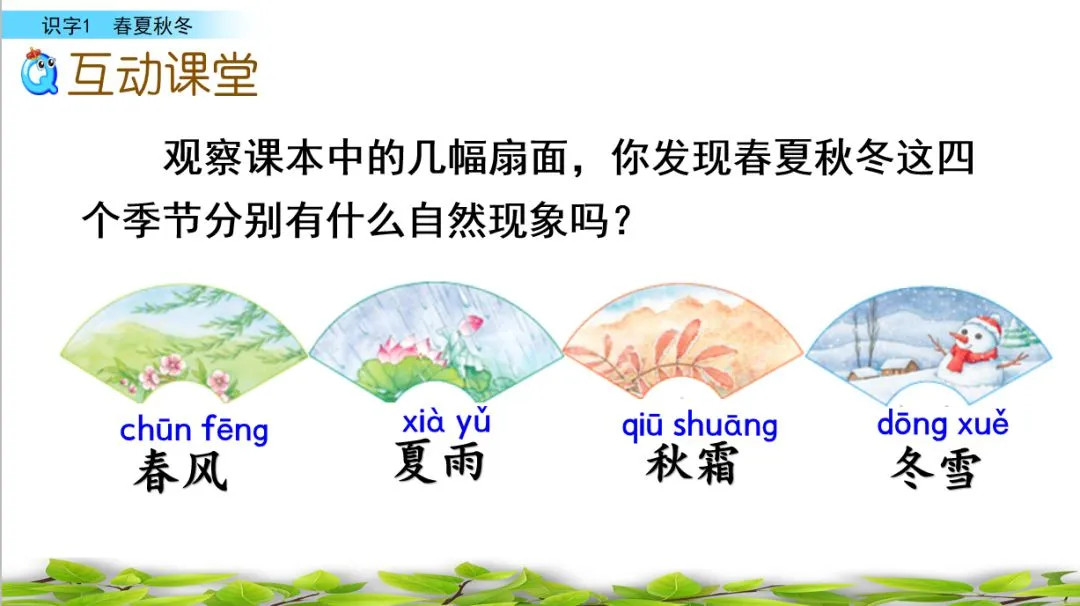 识字1　春夏秋冬

互动课堂

观察课本中的几幅扇面，你发现春夏秋冬这四个季节分别有什么自然现象吗？

chūn fēng
春风

xià yǔ
夏雨

qiū shuāng
秋霜

dōng xuě
冬雪